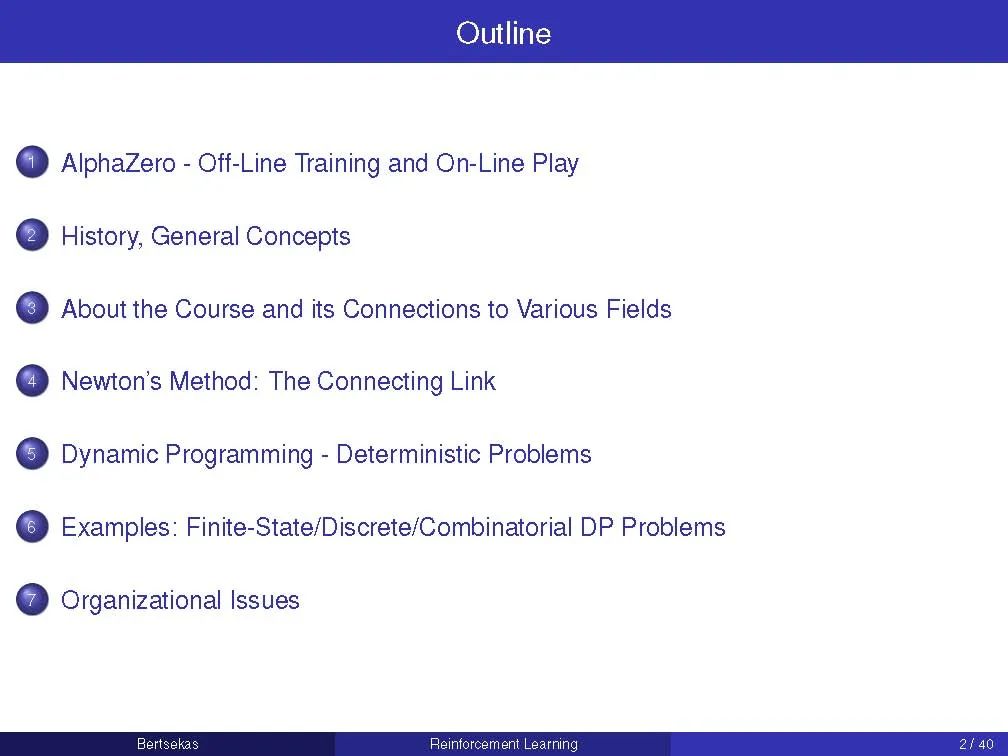 Outline

1 AlphaZero - Off-Line Training and On-Line Play

2 History, General Concepts

3 About the Course and its Connections to Various Fields

4 Newton's Method: The Connecting Link

5 Dynamic Programming - Deterministic Problems

6 Examples: Finite-State/Discrete/Combinatorial DP Problems

7 Organizational Issues

Bertsekas Reinforcement Learning 2 / 40